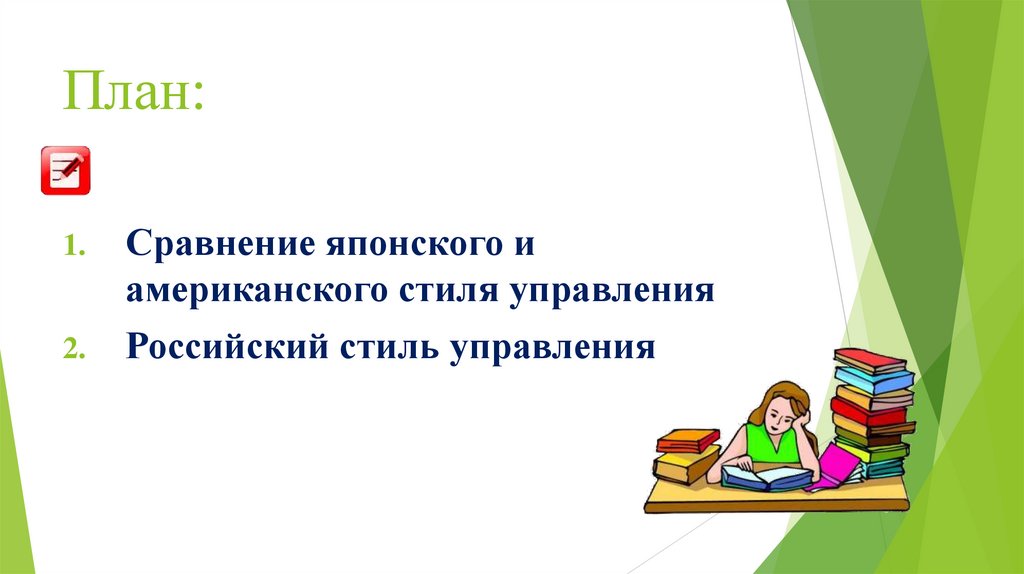 План:

1. Сравнение японского и американского стиля управления

2. Российский стиль управления